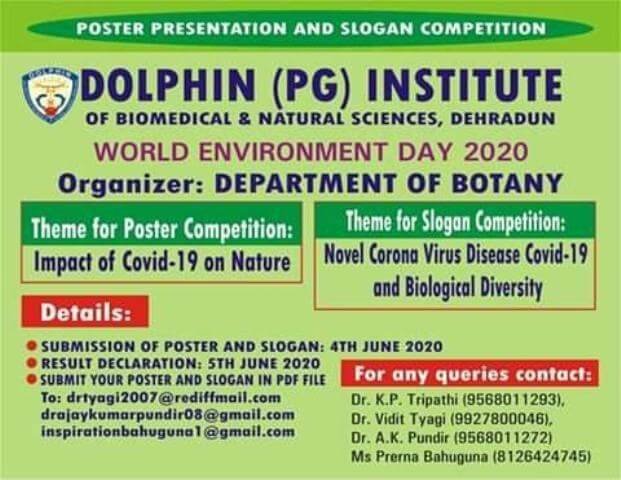 POSTER PRESENTATION AND SLOGAN COMPETITION

DOLPHIN (PG) INSTITUTE
OF BIOMEDICAL & NATURAL SCIENCES, DEHRADUN

WORLD ENVIRONMENT DAY 2020

Organizer: DEPARTMENT OF BOTANY

Theme for Poster Competition:
Impact of Covid-19 on Nature

Theme for Slogan Competition:
Novel Corona Virus Disease Covid-19 and Biological Diversity

Details:

SUBMISSION OF POSTER AND SLOGAN: 4TH JUNE 2020
RESULT DECLARATION: 5TH JUNE 2020
SUBMIT YOUR POSTER AND SLOGAN IN PDF FILE
To: drtyagi2007@rediffmail.com
drajaykumarpundir08@gmail.com
inspirationbahuguna1@gmail.com

For any queries contact:
Dr. K.P. Tripathi (9568011293),
Dr. Vidit Tyagi (9927800046),
Dr. A.K. Pundir (9568011272)
Ms Prerna Bahuguna (8126424745)